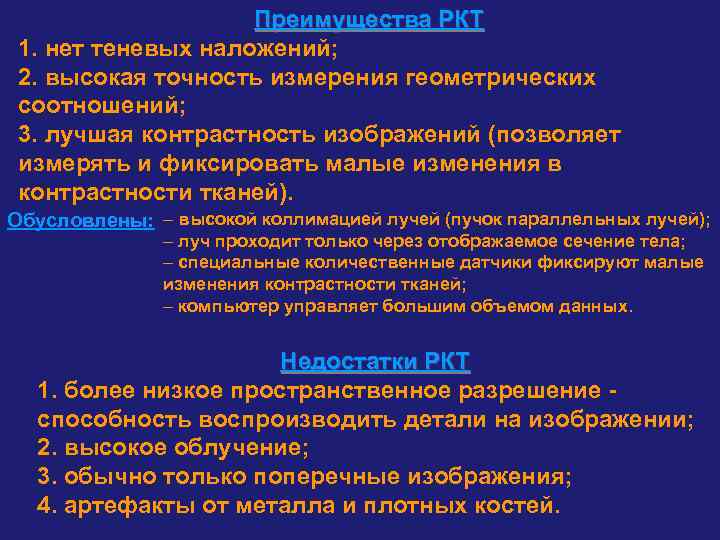 Преимущества РКТ

1. нет теневых наложений;
2. высокая точность измерения геометрических соотношений;
3. лучшая контрастность изображений (позволяет измерять и фиксировать малые изменения в контрастности тканей).

Обусловлены: – высокой коллимацией лучей (пучок параллельных лучей);
– луч проходит только через отображаемое сечение тела;
– специальные количественные датчики фиксируют малые изменения контрастности тканей;
– компьютер управляет большим объемом данных.

Недостатки РКТ

1. более низкое пространственное разрешение - способность воспроизводить детали на изображении;
2. высокое облучение;
3. обычно только поперечные изображения;
4. артефакты от металла и плотных костей.